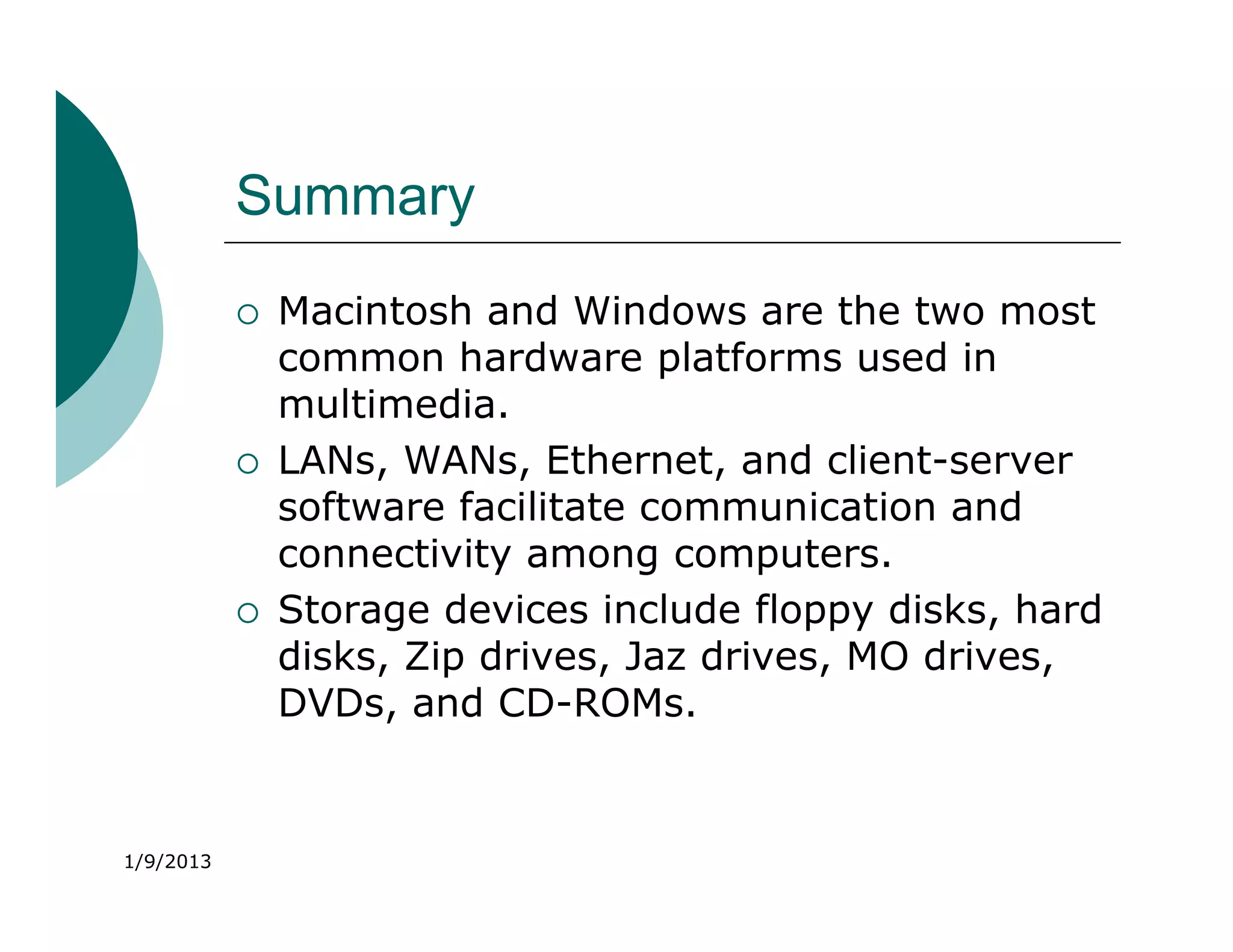 Summary

○ Macintosh and Windows are the two most common hardware platforms used in multimedia.

○ LANs, WANs, Ethernet, and client-server software facilitate communication and connectivity among computers.

○ Storage devices include floppy disks, hard disks, Zip drives, Jaz drives, MO drives, DVDs, and CD-ROMs.

1/9/2013